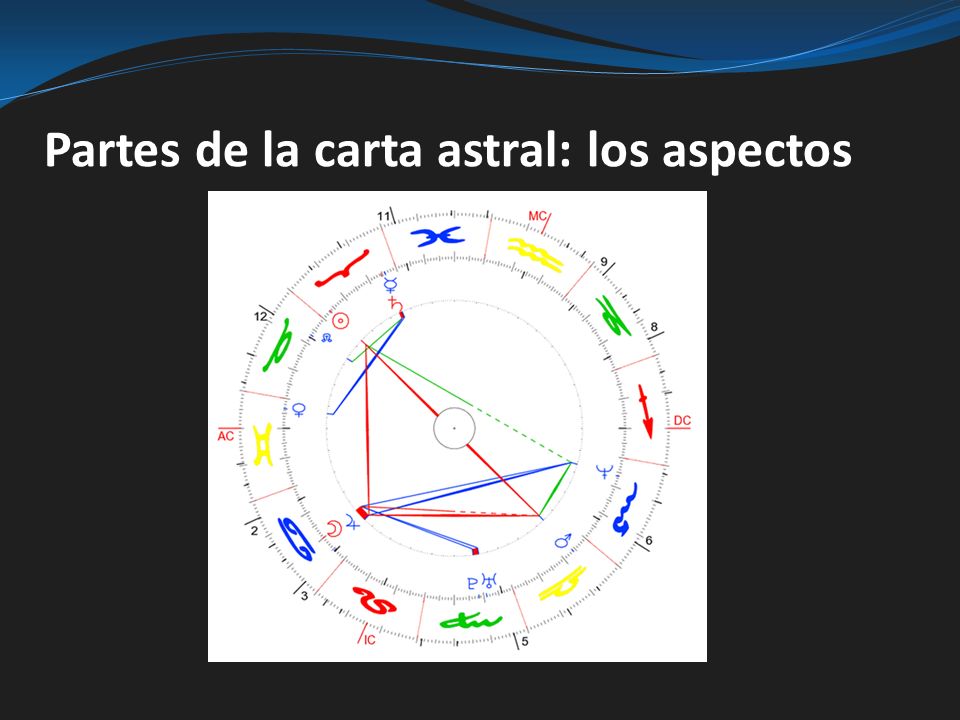 Partes de la carta astral: los aspectos

11
MC
9
8
DC
6
5
IC
3
2
AC
12